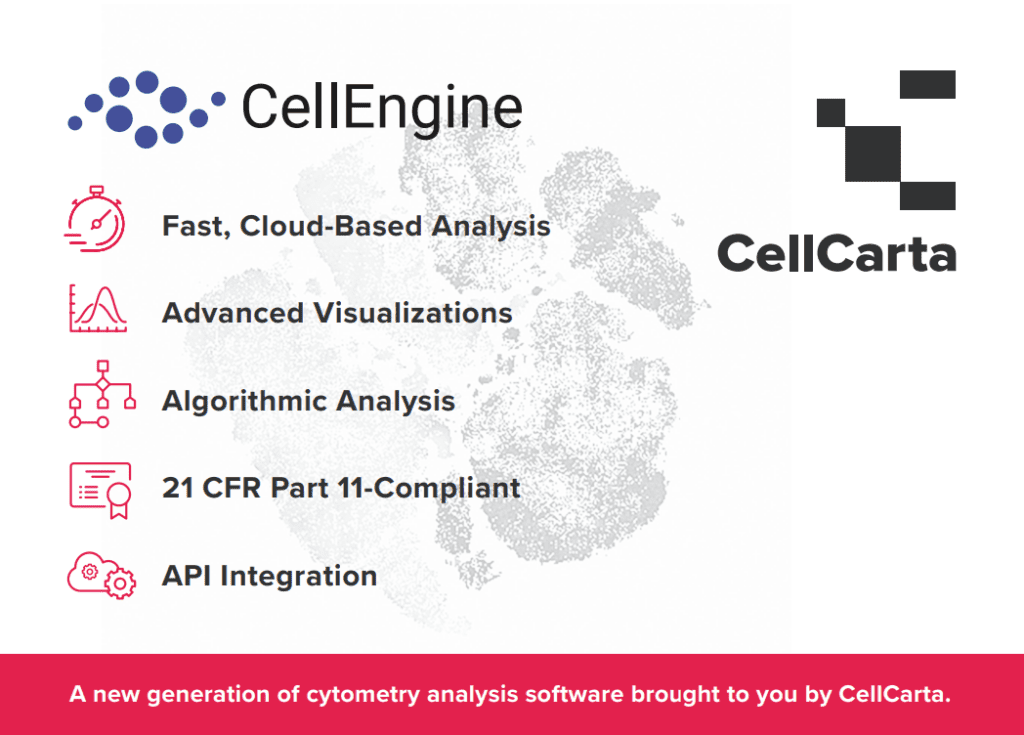 CellEngine

CellCarta

Fast, Cloud-Based Analysis

Advanced Visualizations

Algorithmic Analysis

21 CFR Part 11-Compliant

API Integration

A new generation of cytometry analysis software brought to you by CellCarta.